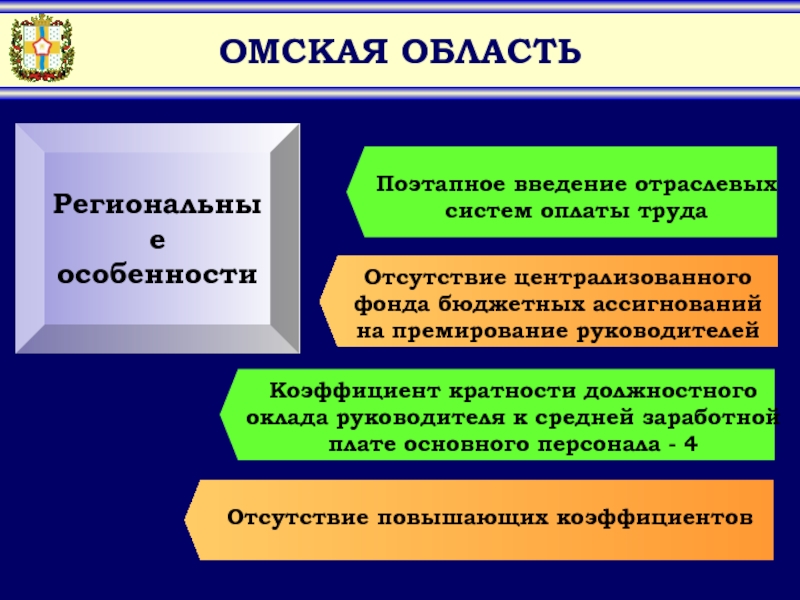 ОМСКАЯ ОБЛАСТЬ

Региональны е особенности

Поэтапное введение отраслевых систем оплаты труда

Отсутствие централизованного фонда бюджетных ассигнований на премирование руководителей

Коэффициент кратности должностного оклада руководителя к средней заработной плате основного персонала - 4

Отсутствие повышающих коэффициентов